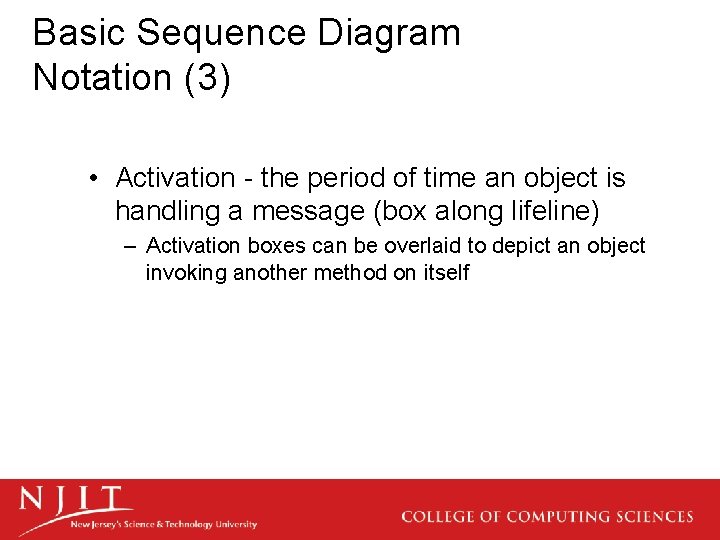 Basic Sequence Diagram Notation (3)

• Activation - the period of time an object is handling a message (box along lifeline)

– Activation boxes can be overlaid to depict an object invoking another method on itself

NJIT
New Jersey's Science & Technology University

COLLEGE OF COMPUTING SCIENCES